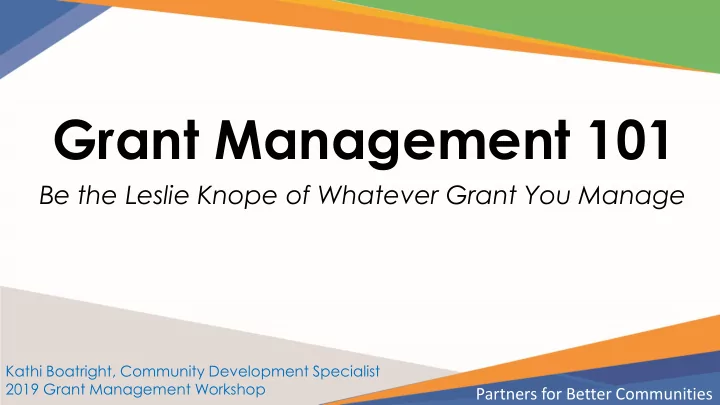 Grant Management 101

Be the Leslie Knope of Whatever Grant You Manage

Kathi Boatright, Community Development Specialist
2019 Grant Management Workshop

Partners for Better Communities